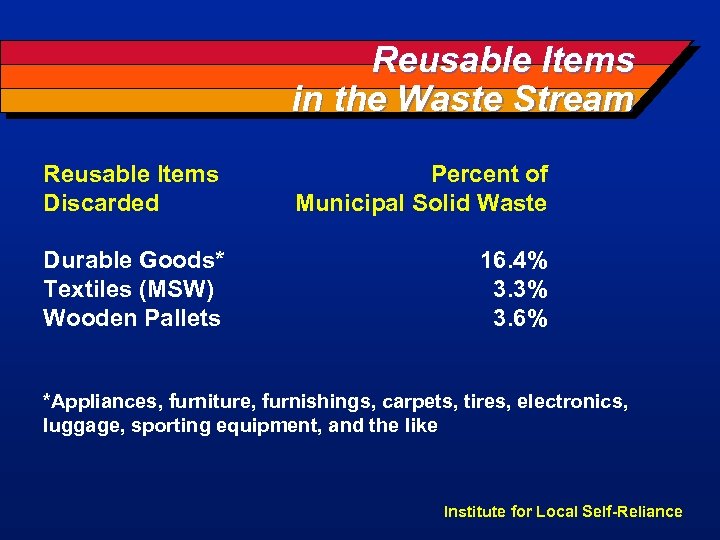 Reusable Items in the Waste Stream

| Reusable Items Discarded | Percent of Municipal Solid Waste |
|---|---|
| Durable Goods* | 16.4% |
| Textiles (MSW) | 3.3% |
| Wooden Pallets | 3.6% |

*Appliances, furniture, furnishings, carpets, tires, electronics, luggage, sporting equipment, and the like

Institute for Local Self-Reliance